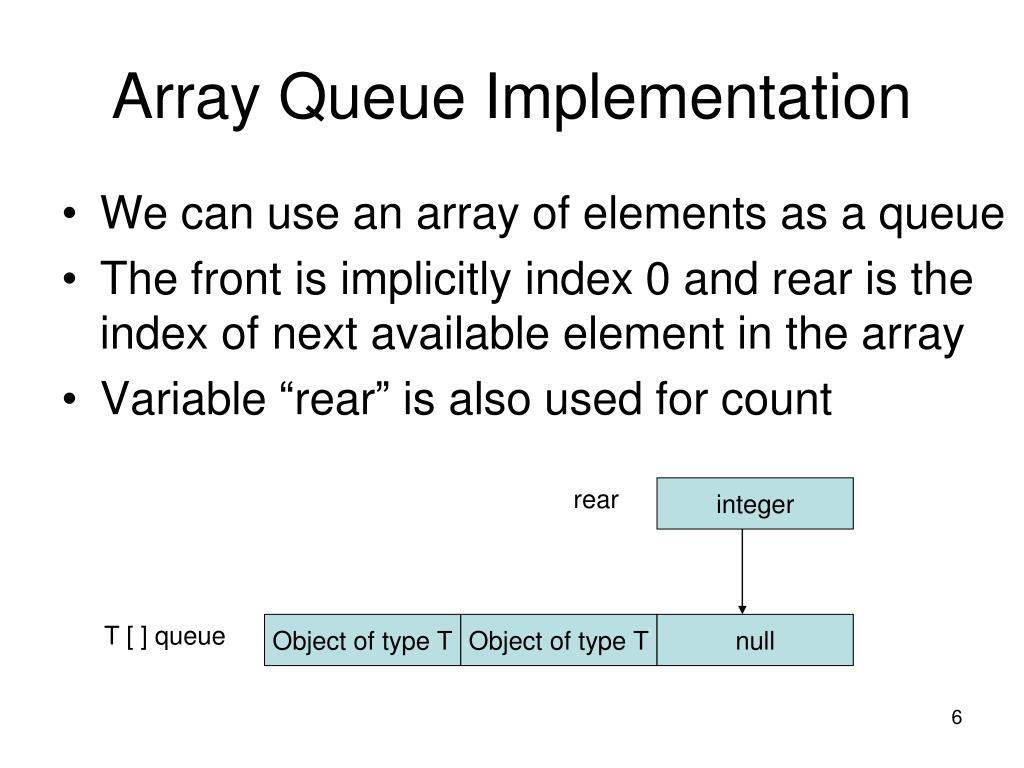 Array Queue Implementation

• We can use an array of elements as a queue
• The front is implicitly index 0 and rear is the index of next available element in the array
• Variable “rear” is also used for count

rear

integer

T [ ] queue

Object of type T

Object of type T

null

6